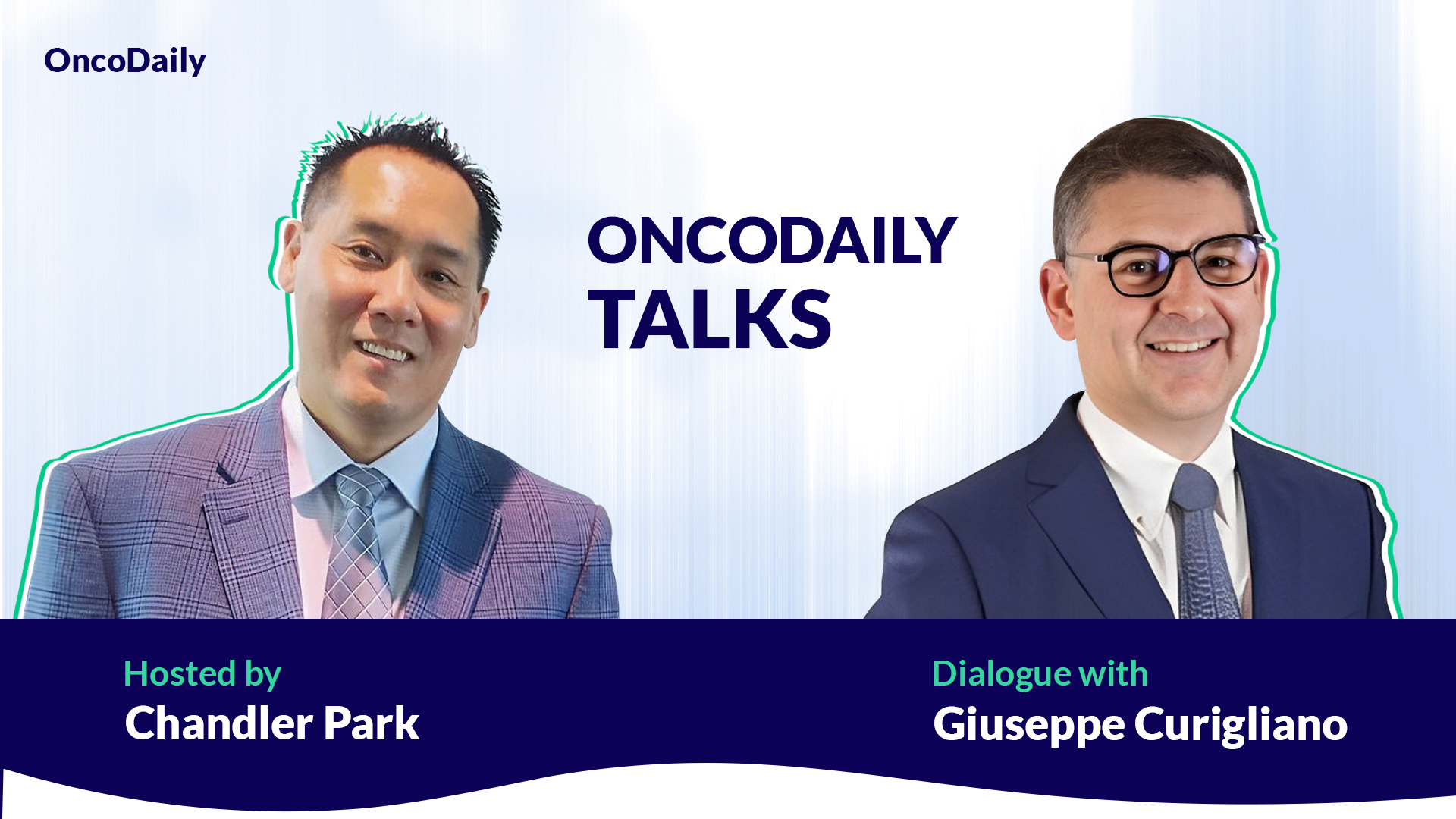 OncoDaily

ONCODAILY
TALKS

Hosted by
Chandler Park

Dialogue with
Giuseppe Curigliano